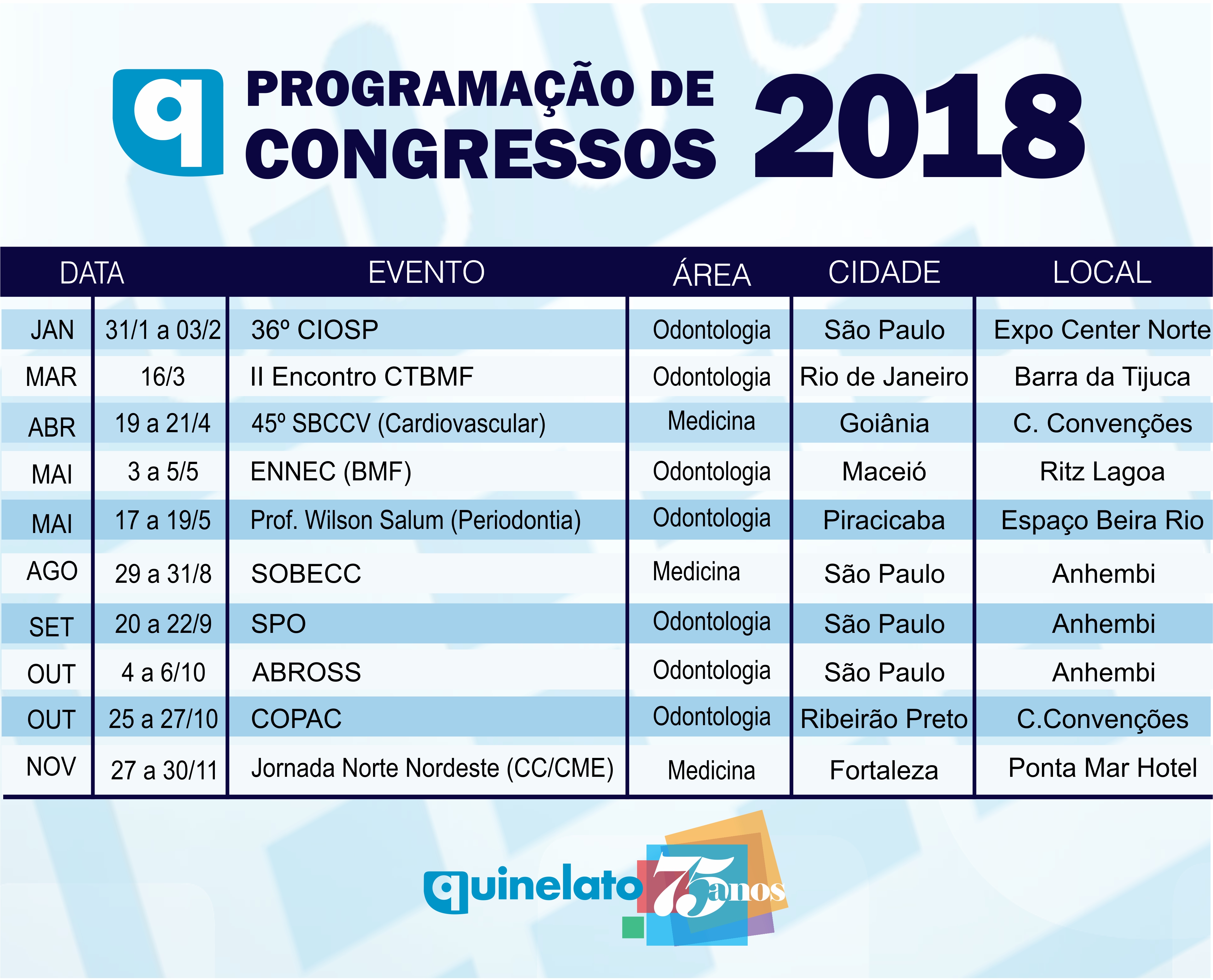 q PROGRAMAÇÃO DE CONGRESSOS 2018

| DATA | | EVENTO | ÁREA | CIDADE | LOCAL |
|---|---|---|---|---|---|
| JAN | 31/1 a 03/2 | 36º CIOSP | Odontologia | São Paulo | Expo Center Norte |
| MAR | 16/3 | II Encontro CTBMF | Odontologia | Rio de Janeiro | Barra da Tijuca |
| ABR | 19 a 21/4 | 45º SBCCV (Cardiovascular) | Medicina | Goiânia | C. Convenções |
| MAI | 3 a 5/5 | ENNEC (BMF) | Odontologia | Maceió | Ritz Lagoa |
| MAI | 17 a 19/5 | Prof. Wilson Salum (Periodontia) | Odontologia | Piracicaba | Espaço Beira Rio |
| AGO | 29 a 31/8 | SOBECC | Medicina | São Paulo | Anhembi |
| SET | 20 a 22/9 | SPO | Odontologia | São Paulo | Anhembi |
| OUT | 4 a 6/10 | ABROSS | Odontologia | São Paulo | Anhembi |
| OUT | 25 a 27/10 | COPAC | Odontologia | Ribeirão Preto | C.Convenções |
| NOV | 27 a 30/11 | Jornada Norte Nordeste (CC/CME) | Medicina | Fortaleza | Ponta Mar Hotel |

quinelato 75 anos